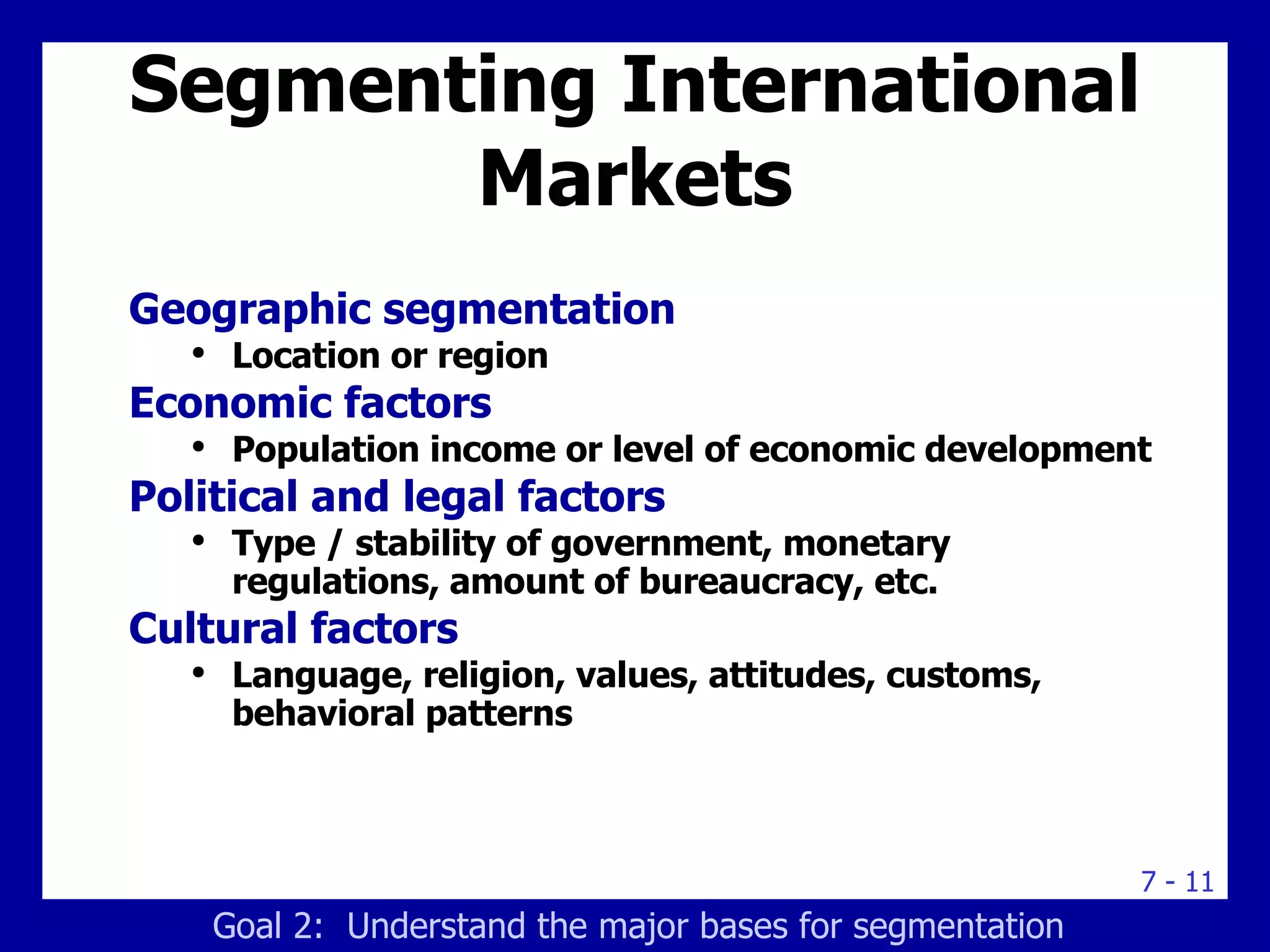 Segmenting International Markets

Geographic segmentation
• Location or region
Economic factors
• Population income or level of economic development
Political and legal factors
• Type / stability of government, monetary regulations, amount of bureaucracy, etc.
Cultural factors
• Language, religion, values, attitudes, customs, behavioral patterns

7 - 11

Goal 2: Understand the major bases for segmentation